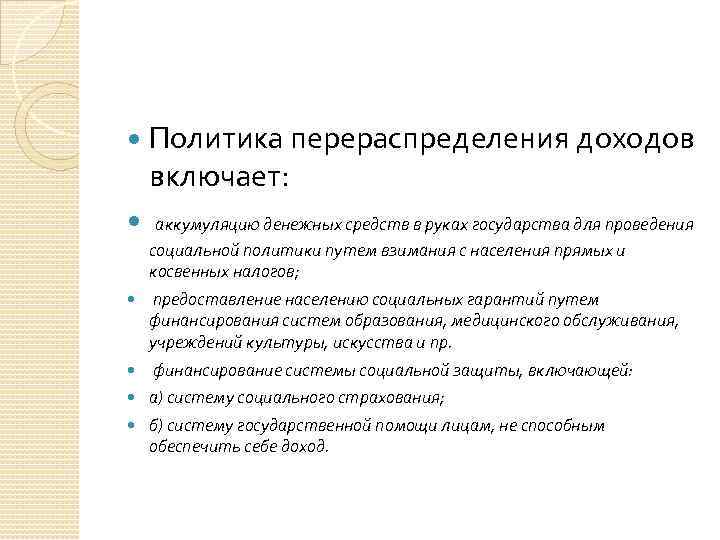 Политика перераспределения доходов включает:

аккумуляцию денежных средств в руках государства для проведения социальной политики путем взимания с населения прямых и косвенных налогов;

предоставление населению социальных гарантий путем финансирования систем образования, медицинского обслуживания, учреждений культуры, искусства и пр.

финансирование системы социальной защиты, включающей:

а) систему социального страхования;

б) систему государственной помощи лицам, не способным обеспечить себе доход.